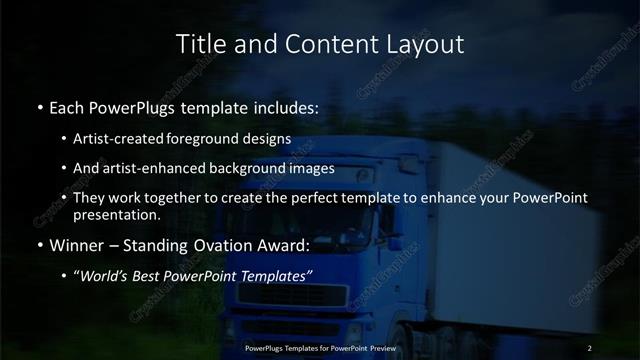 Title and Content Layout

• Each PowerPlugs template includes:

• Artist-created foreground designs

• And artist-enhanced background images

• They work together to create the perfect template to enhance your PowerPoint presentation.

• Winner – Standing Ovation Award:

• "World's Best PowerPoint Templates"

PowerPlugs Templates for PowerPoint Preview

2

CrystalGraphics